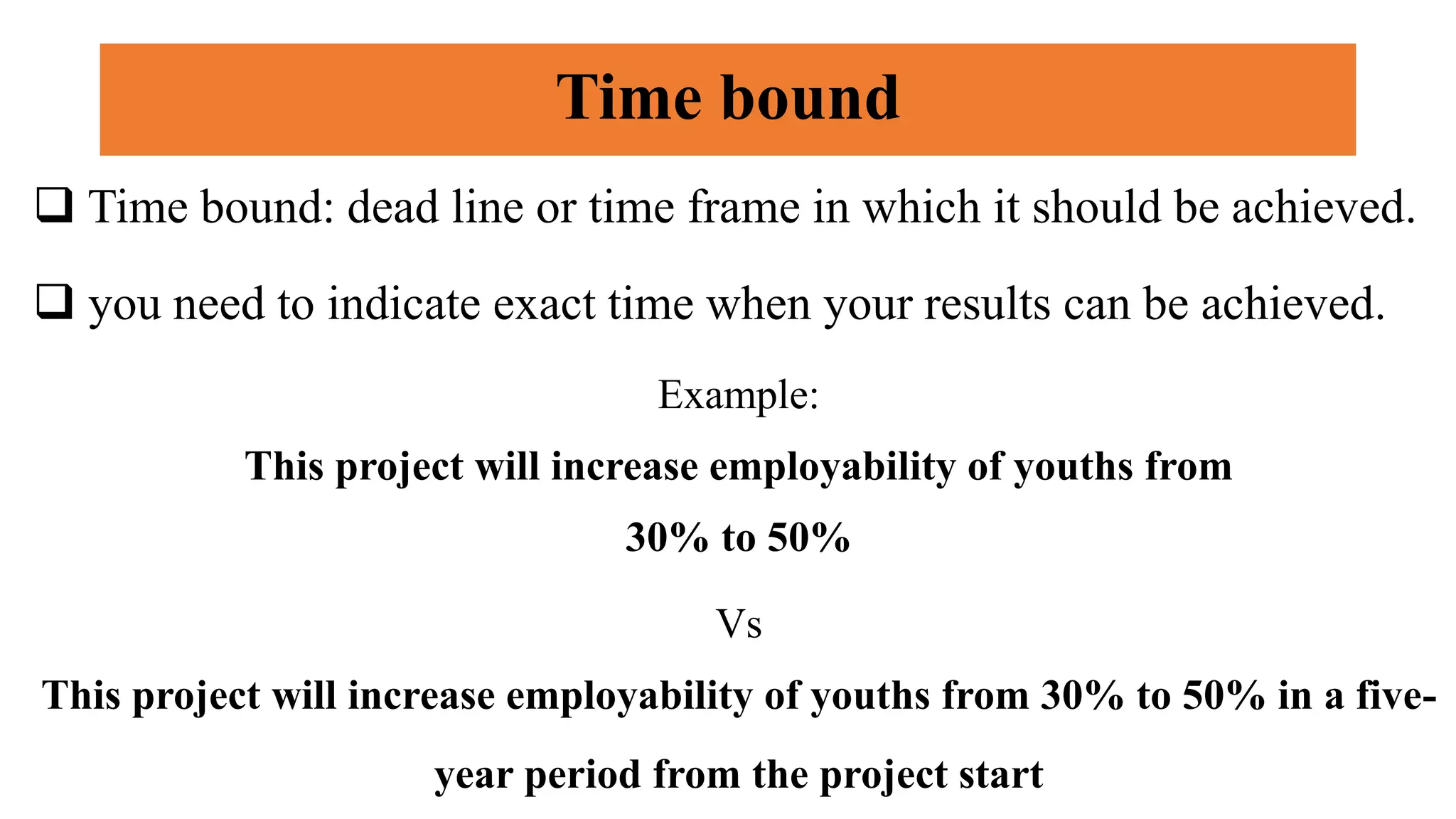 Time bound

❑ Time bound: dead line or time frame in which it should be achieved.

❑ you need to indicate exact time when your results can be achieved.

Example:

This project will increase employability of youths from 30% to 50%

Vs

This project will increase employability of youths from 30% to 50% in a five-year period from the project start